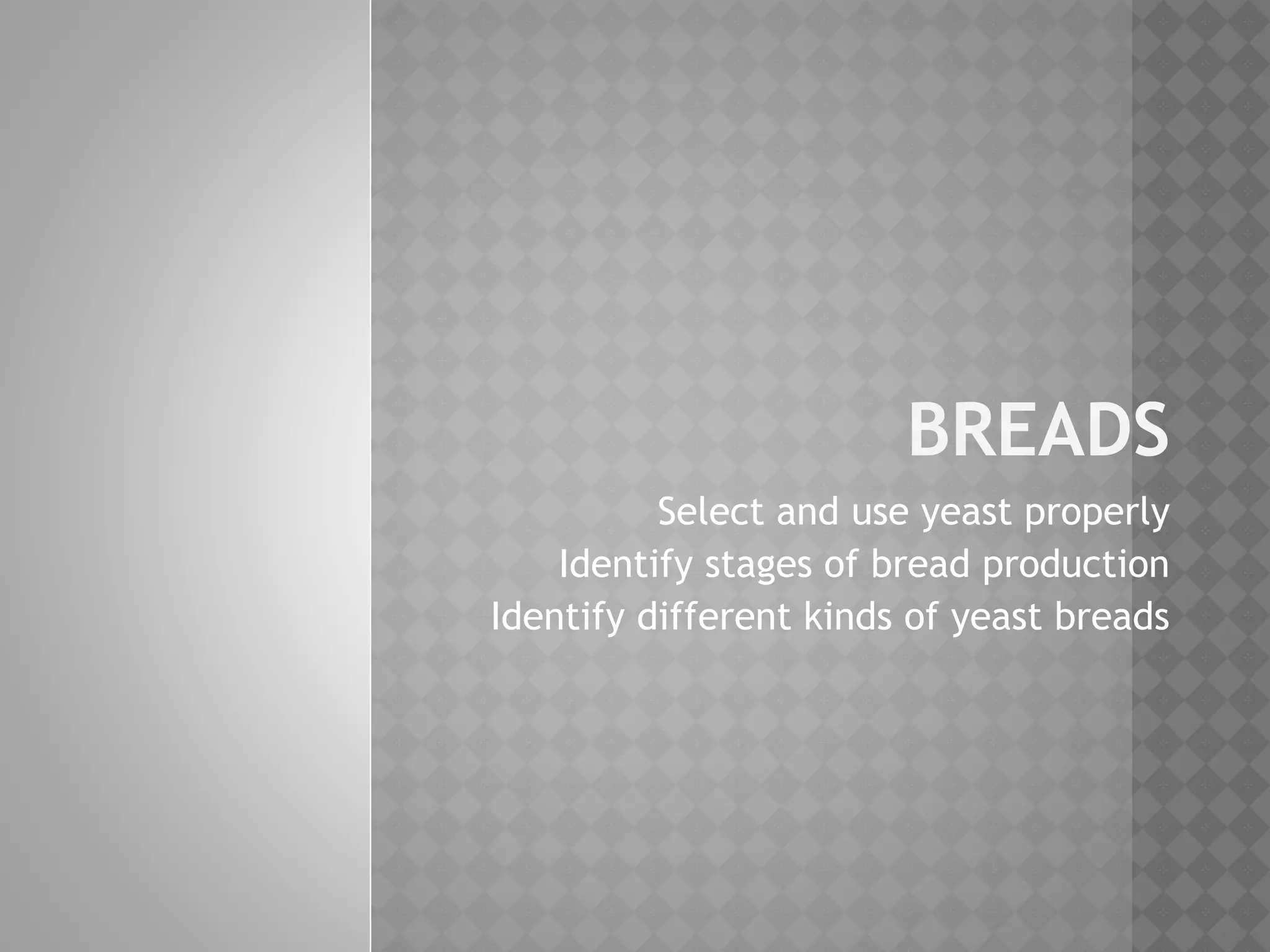 BREADS

Select and use yeast properly
Identify stages of bread production
Identify different kinds of yeast breads